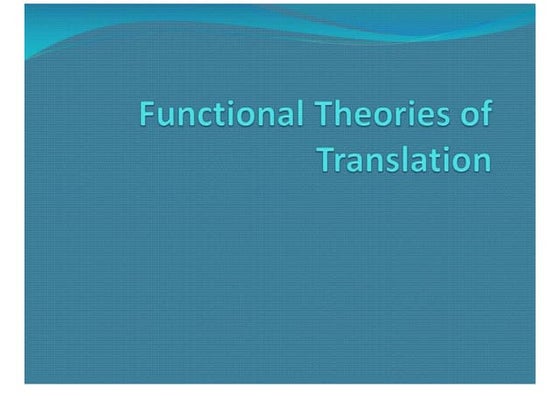 Functional Theories of Translation